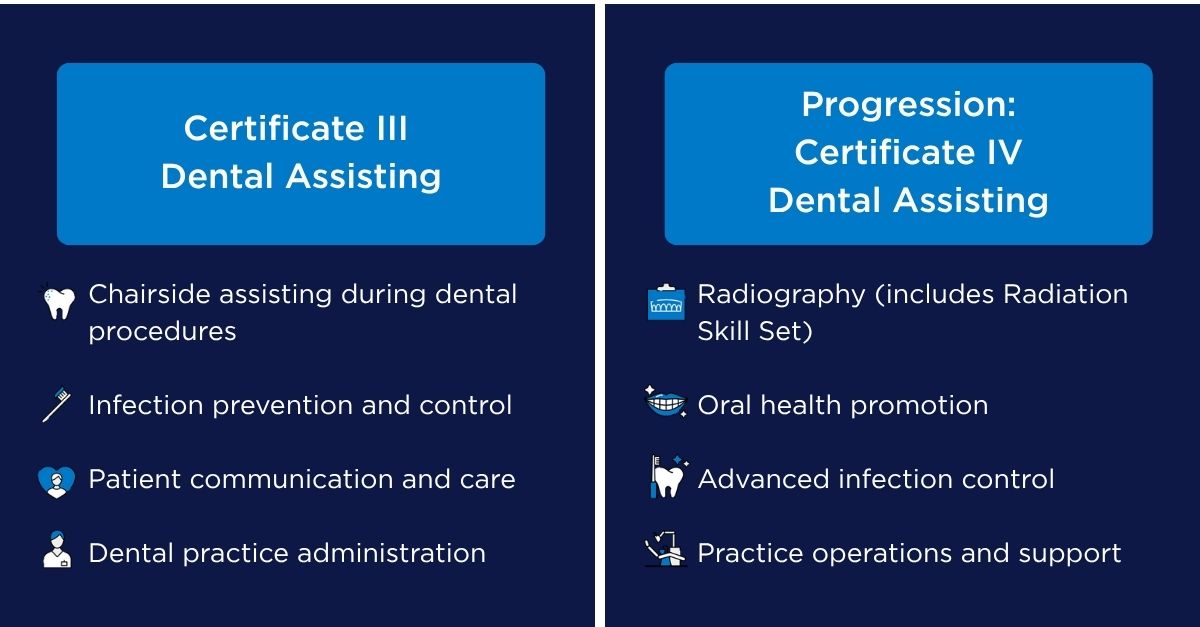 Certificate III
Dental Assisting

Chairside assisting during dental procedures

Infection prevention and control

Patient communication and care

Dental practice administration

Progression:
Certificate IV
Dental Assisting

Radiography (includes Radiation Skill Set)

Oral health promotion

Advanced infection control

Practice operations and support